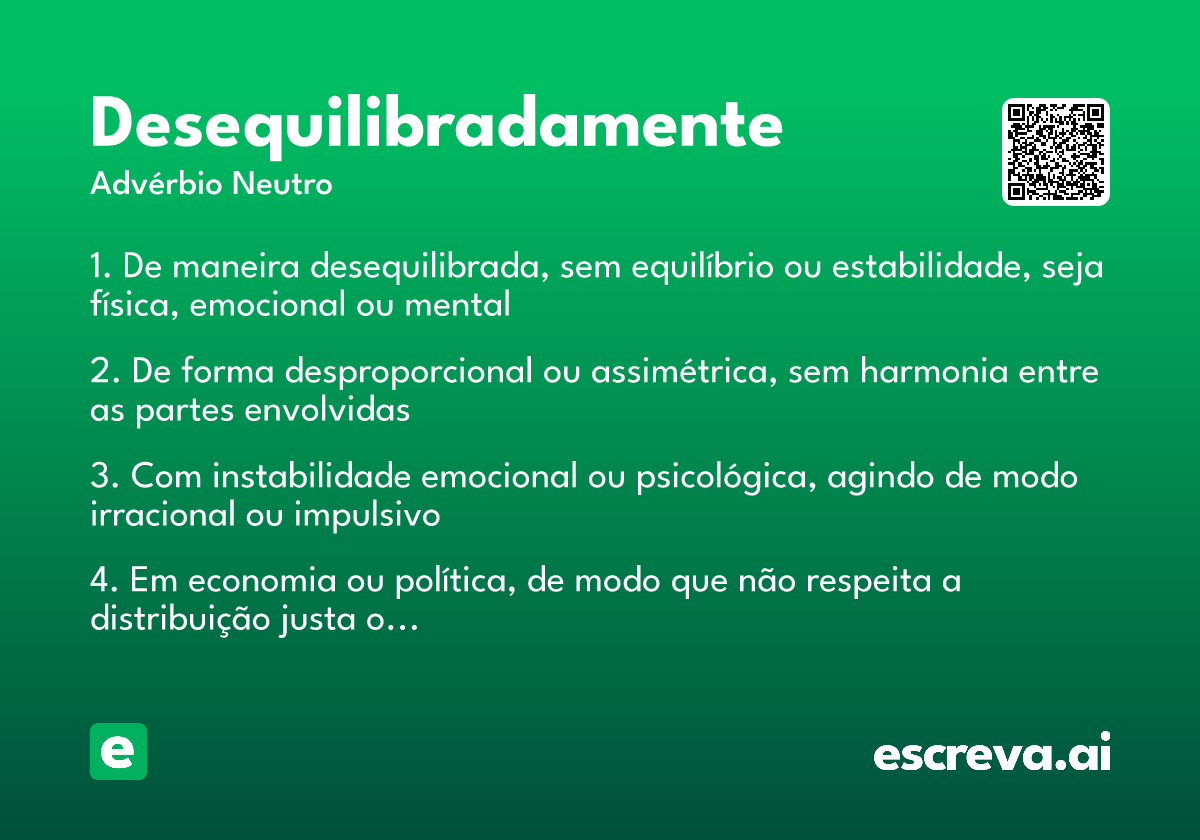 Desequilibradamente
Advérbio Neutro

1. De maneira desequilibrada, sem equilíbrio ou estabilidade, seja física, emocional ou mental

2. De forma desproporcional ou assimétrica, sem harmonia entre as partes envolvidas

3. Com instabilidade emocional ou psicológica, agindo de modo irracional ou impulsivo

4. Em economia ou política, de modo que não respeita a distribuição justa o…

e

escreva.ai